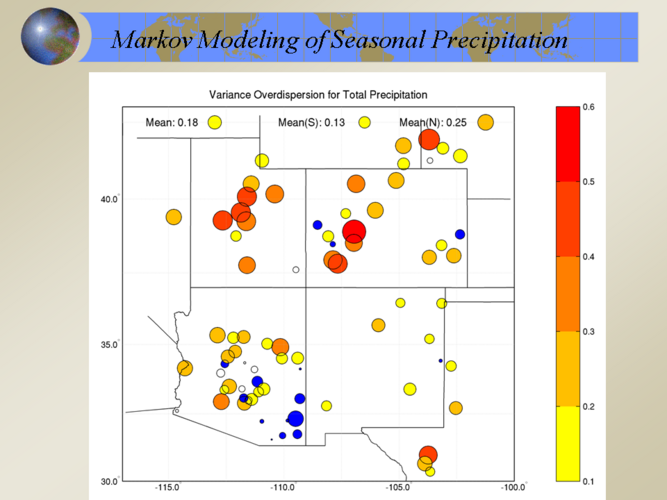 Markov Modeling of Seasonal Precipitation

Variance Overdispersion for Total Precipitation

Mean: 0.18

Mean(S): 0.13

Mean(N): 0.25

40.0°

35.0°

30.0°

-115.0°

-110.0°

-105.0°

-100.0°

0.6

0.5

0.4

0.3

0.2

0.1